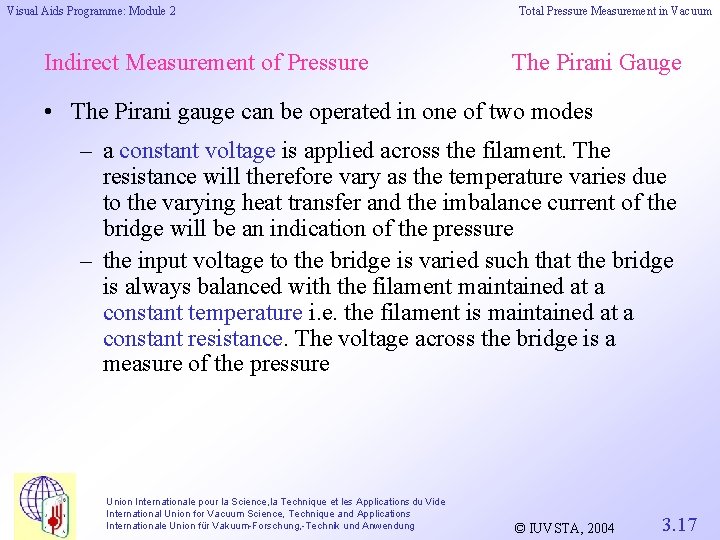 Visual Aids Programme: Module 2

Total Pressure Measurement in Vacuum

Indirect Measurement of Pressure

The Pirani Gauge

• The Pirani gauge can be operated in one of two modes

– a constant voltage is applied across the filament. The resistance will therefore vary as the temperature varies due to the varying heat transfer and the imbalance current of the bridge will be an indication of the pressure

– the input voltage to the bridge is varied such that the bridge is always balanced with the filament maintained at a constant temperature i.e. the filament is maintained at a constant resistance. The voltage across the bridge is a measure of the pressure

Union Internationale pour la Science,la Technique et les Applications du Vide
International Union for Vacuum Science, Technique and Applications
Internationale Union für Vakuum-Forschung,-Technik und Anwendung

© IUVSTA, 2004

3.17